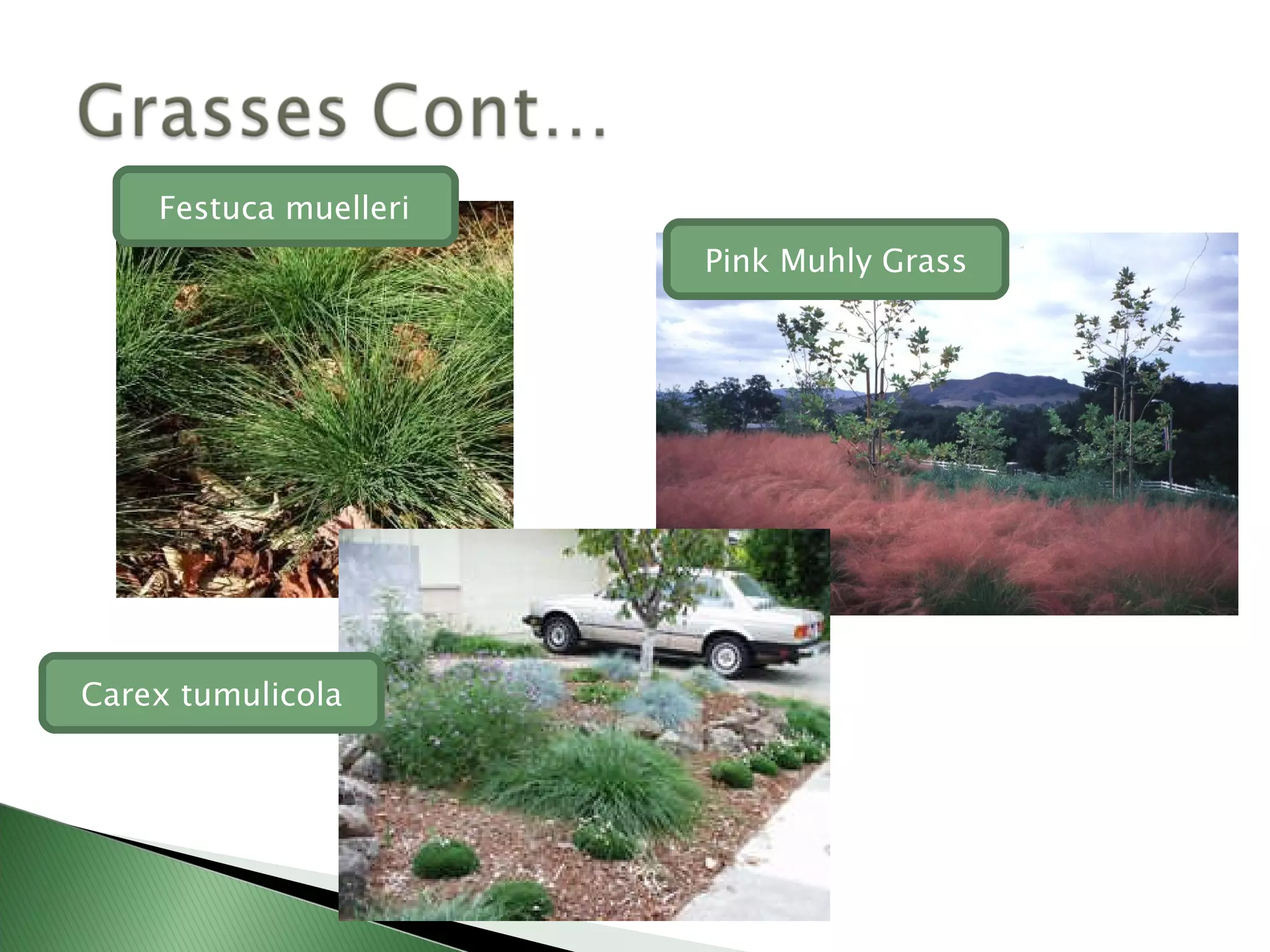 Grasses Cont…

Festuca muelleri

Pink Muhly Grass

Carex tumulicola